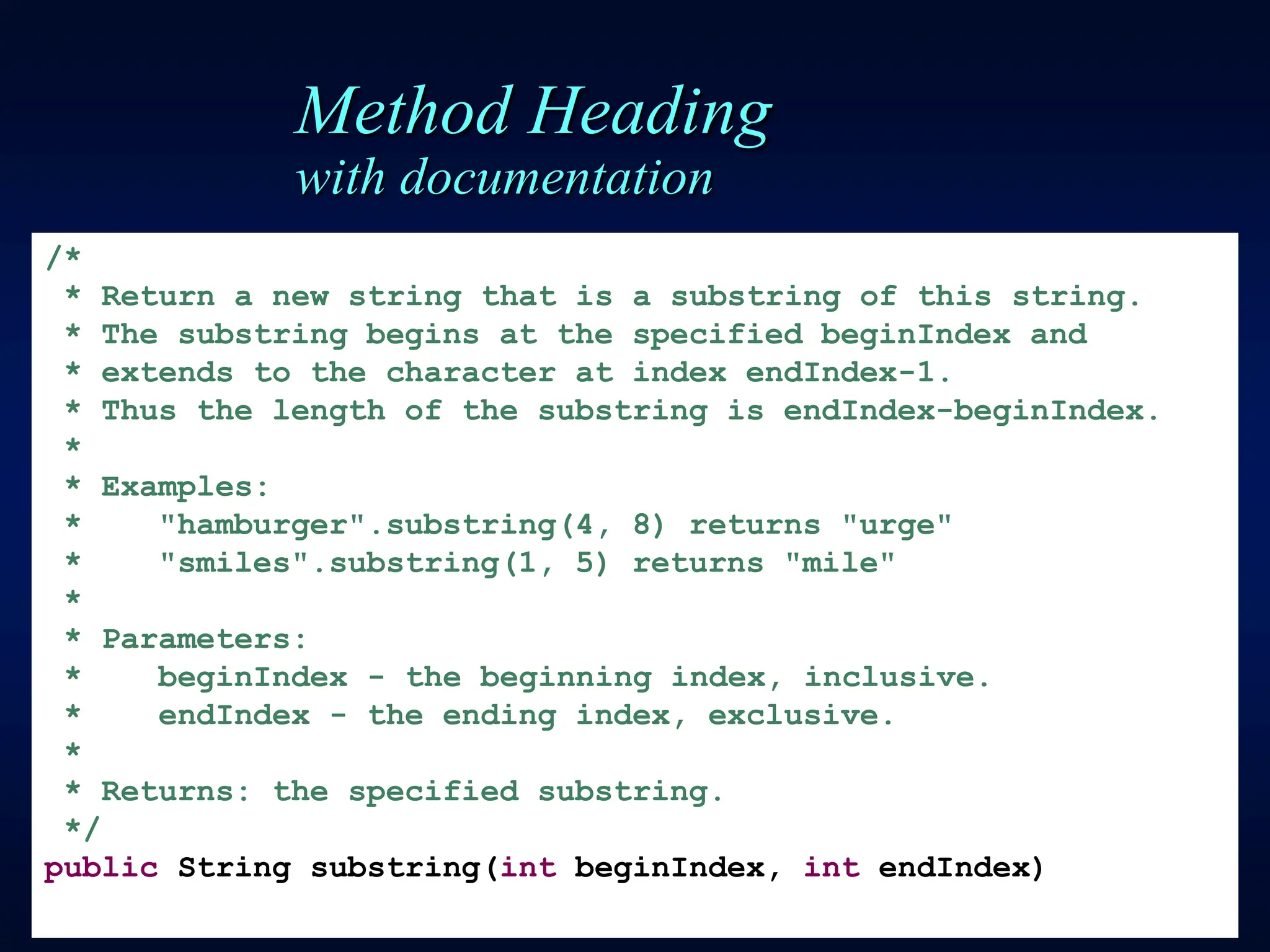 Method Heading
with documentation

/*
 * Return a new string that is a substring of this string.
 * The substring begins at the specified beginIndex and
 * extends to the character at index endIndex-1.
 * Thus the length of the substring is endIndex-beginIndex.
 *
 * Examples:
 *    "hamburger".substring(4, 8) returns "urge"
 *    "smiles".substring(1, 5) returns "mile"
 *
 * Parameters:
 *    beginIndex - the beginning index, inclusive.
 *    endIndex - the ending index, exclusive.
 *
 * Returns: the specified substring.
 */
public String substring(int beginIndex, int endIndex)